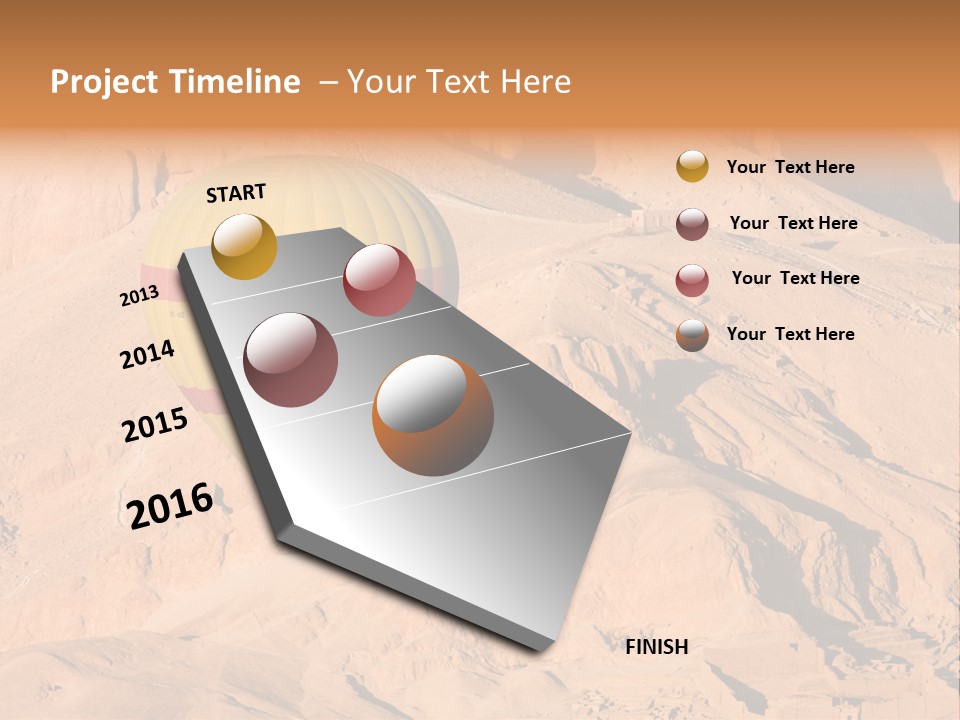 Project Timeline – Your Text Here

START

2013

2014

2015

2016

FINISH

Your Text Here

Your Text Here

Your Text Here

Your Text Here